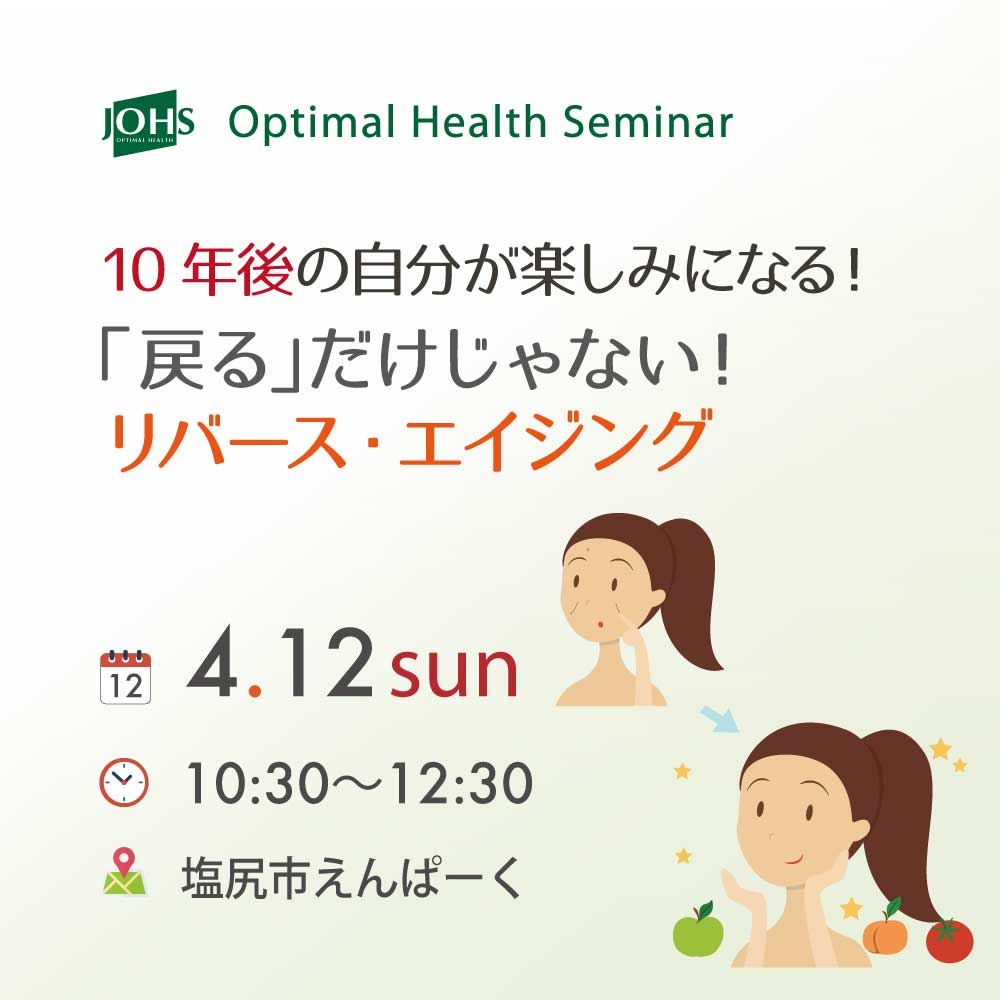 JOHS
OPTIMAL HEALTH
Optimal Health Seminar

10 年後の自分が楽しみになる！
「戻る」だけじゃない！
リバース・エイジング

12
4.12 sun

10:30〜12:30

塩尻市えんぱーく